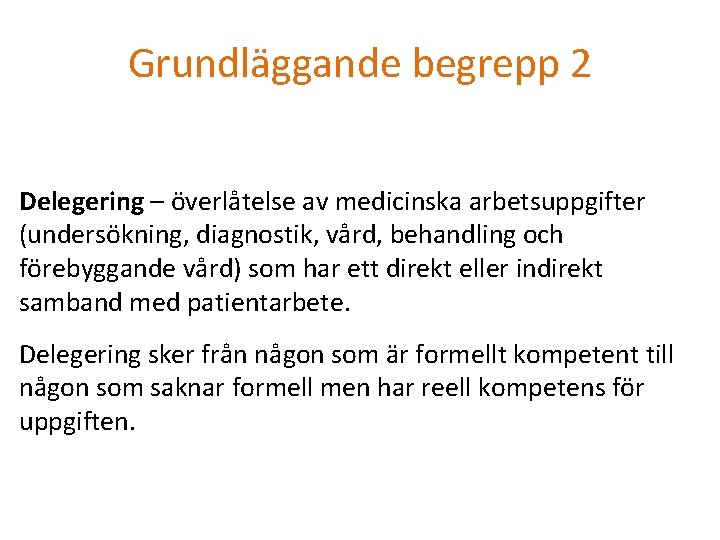 Grundläggande begrepp 2

Delegering – överlåtelse av medicinska arbetsuppgifter (undersökning, diagnostik, vård, behandling och förebyggande vård) som har ett direkt eller indirekt samband med patientarbete.

Delegering sker från någon som är formellt kompetent till någon som saknar formell men har reell kompetens för uppgiften.